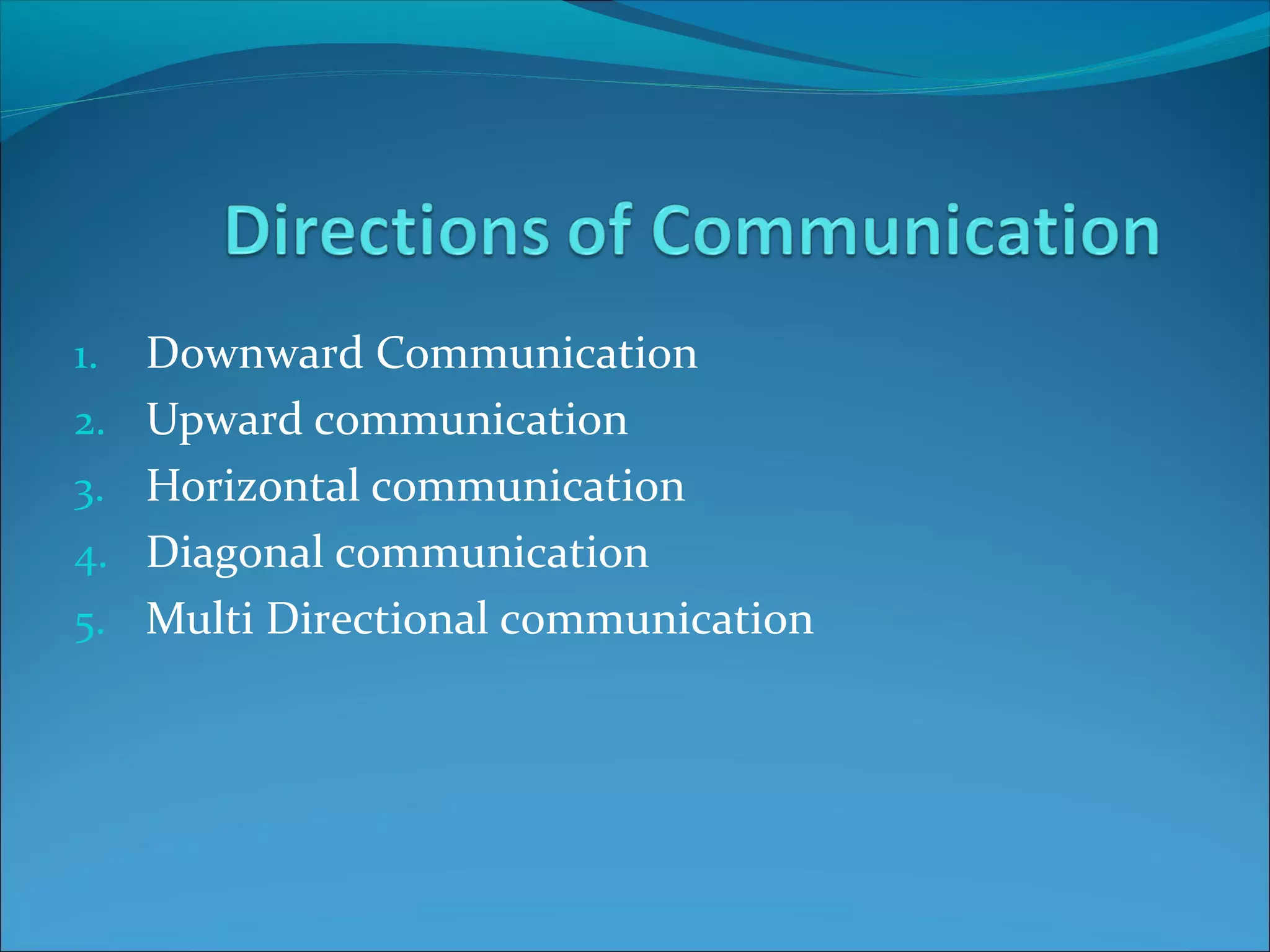 Directions of Communication

1. Downward Communication
2. Upward communication
3. Horizontal communication
4. Diagonal communication
5. Multi Directional communication